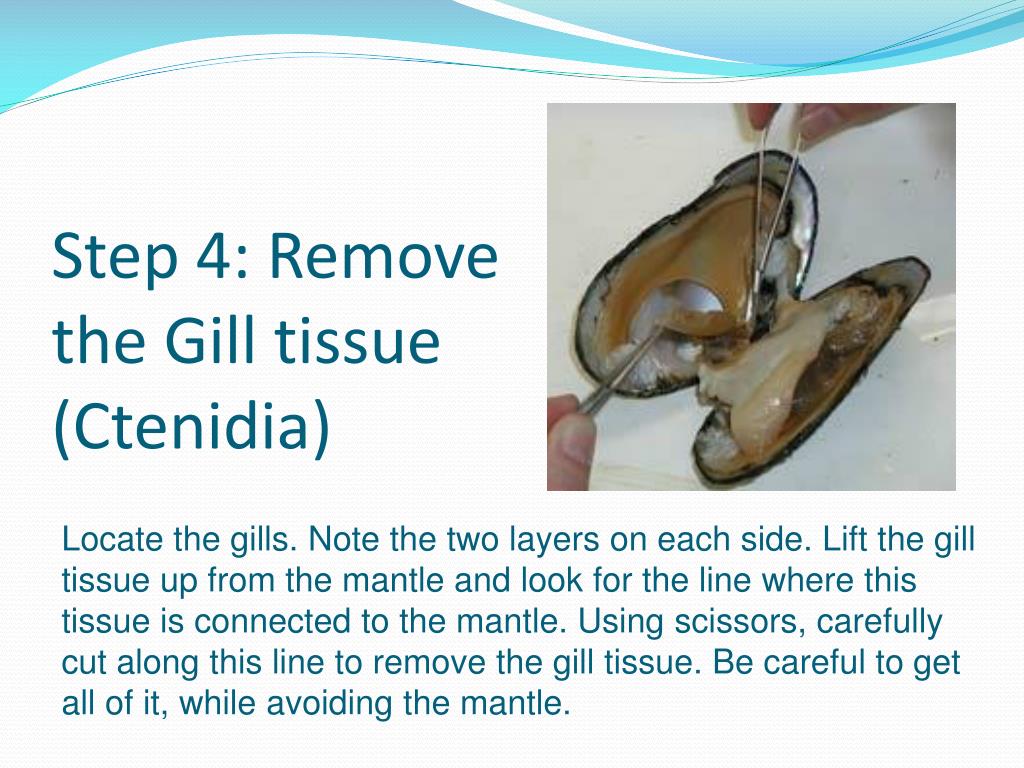 Step 4: Remove the Gill tissue (Ctenidia)

Locate the gills. Note the two layers on each side. Lift the gill tissue up from the mantle and look for the line where this tissue is connected to the mantle. Using scissors, carefully cut along this line to remove the gill tissue. Be careful to get all of it, while avoiding the mantle.